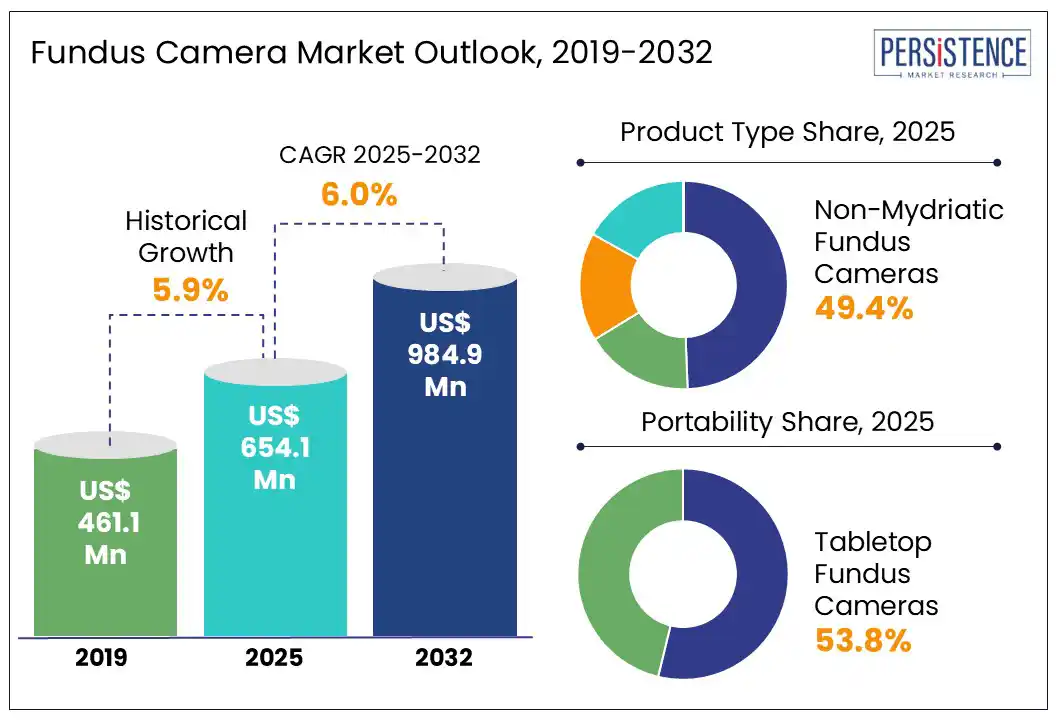 Fundus Camera Market Outlook, 2019-2032

PERSISTENCE
MARKET RESEARCH

CAGR 2025-2032
6.0%

Historical Growth
5.9%

US$ 461.1 Mn

US$ 654.1 Mn

US$ 984.9 Mn

2019

2025

2032

Product Type Share, 2025

Non-Mydriatic Fundus Cameras
49.4%

Portability Share, 2025

Tabletop Fundus Cameras
53.8%